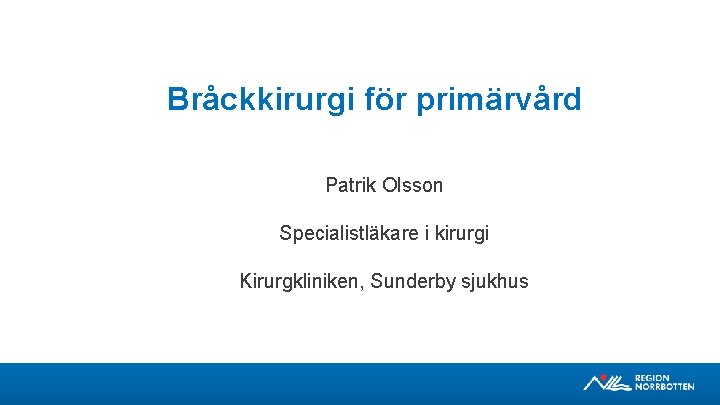 Bråckkirurgi för primärvård

Patrik Olsson

Specialistläkare i kirurgi

Kirurgkliniken, Sunderby sjukhus

REGION NORRBOTTEN